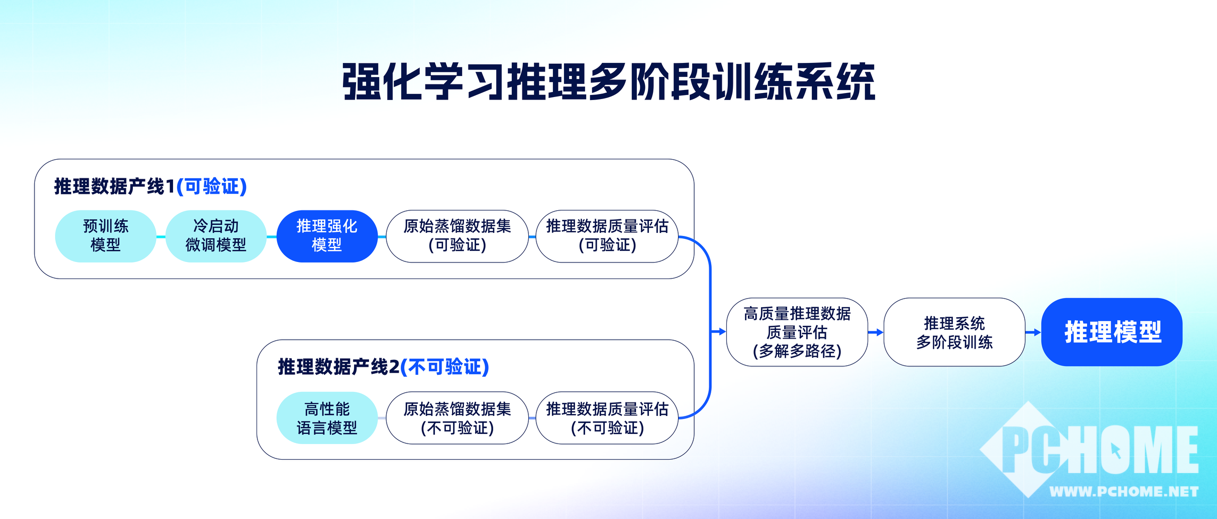 强化学习推理多阶段训练系统

推理数据产线1(可验证)

预训练模型

冷启动微调模型

推理强化模型

原始蒸馏数据集(可验证)

推理数据质量评估(可验证)

推理数据产线2(不可验证)

高性能语言模型

原始蒸馏数据集(不可验证)

推理数据质量评估(不可验证)

高质量推理数据质量评估(多解多路径)

推理系统多阶段训练

推理模型

PCHOME
WWW.PCHOME.NET